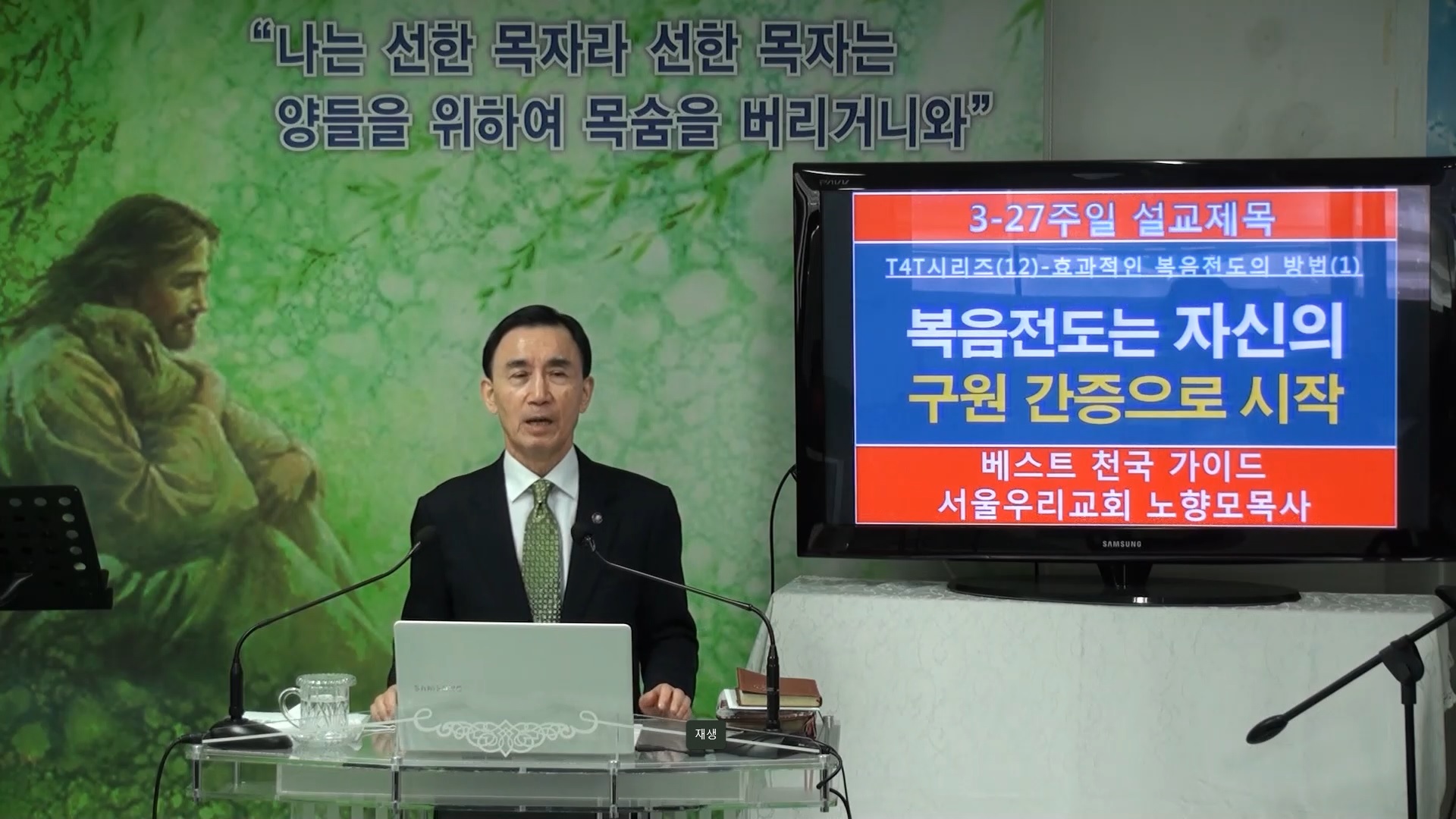 "나는 선한 목자라 선한 목자는 양들을 위하여 목숨을 버리거니와"

3-27주일 설교제목

T4T시리즈(12)-효과적인 복음전도의 방법(1)

복음전도는 자신의 구원 간증으로 시작

베스트 천국 가이드
서울우리교회 노향모목사

SAMSUNG

SAMSUNG

재생